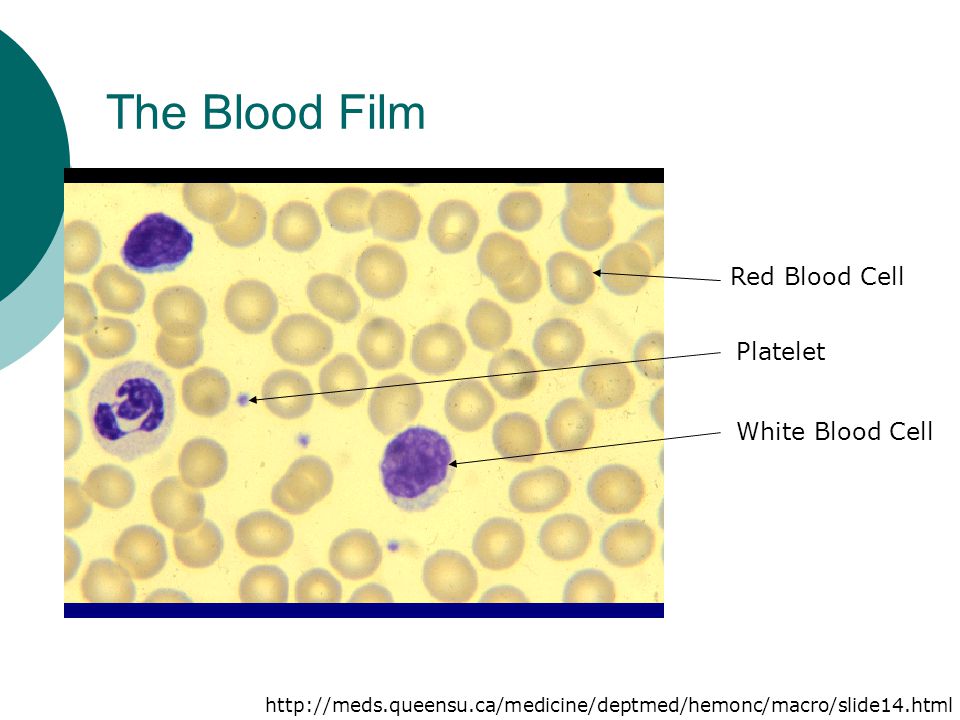 The Blood Film

Red Blood Cell

Platelet

White Blood Cell

http://meds.queensu.ca/medicine/deptmed/hemonc/macro/slide14.html